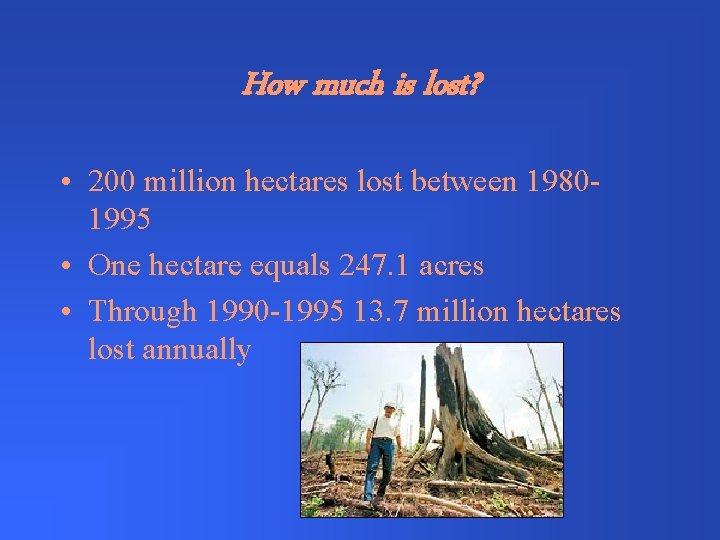 How much is lost?

• 200 million hectares lost between 1980-1995
• One hectare equals 247.1 acres
• Through 1990-1995 13.7 million hectares lost annually